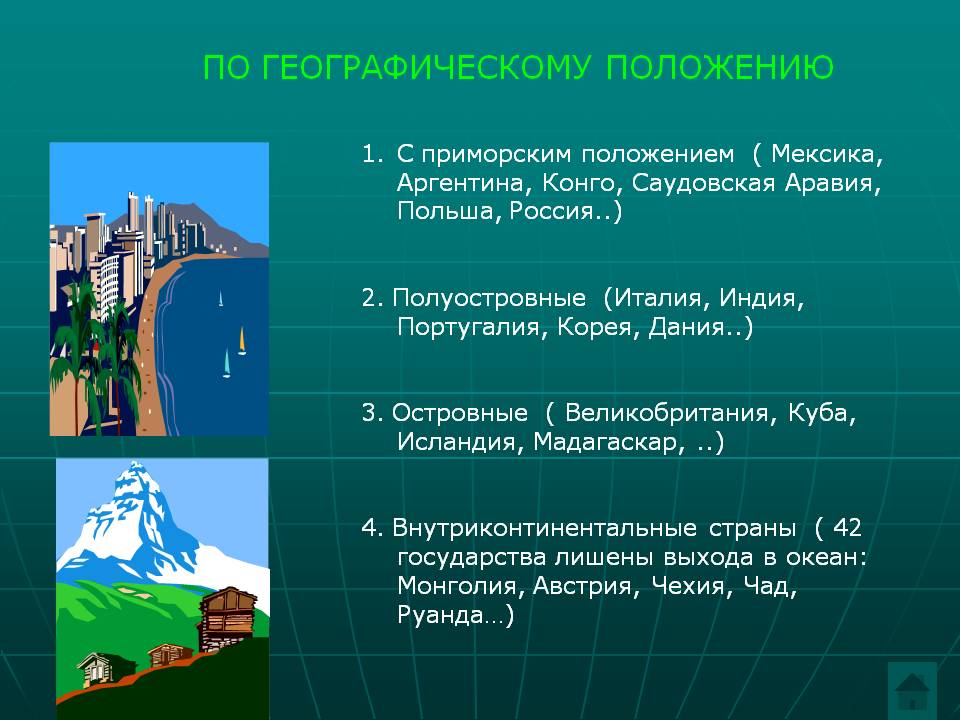 ПО ГЕОГРАФИЧЕСКОМУ ПОЛОЖЕНИЮ

1. С приморским положением ( Мексика, Аргентина, Конго, Саудовская Аравия, Польша, Россия..)

2. Полуостровные (Италия, Индия, Португалия, Корея, Дания..)

3. Островные ( Великобритания, Куба, Исландия, Мадагаскар, ..)

4. Внутриконтинентальные страны ( 42 государства лишены выхода в океан: Монголия, Австрия, Чехия, Чад, Руанда…)